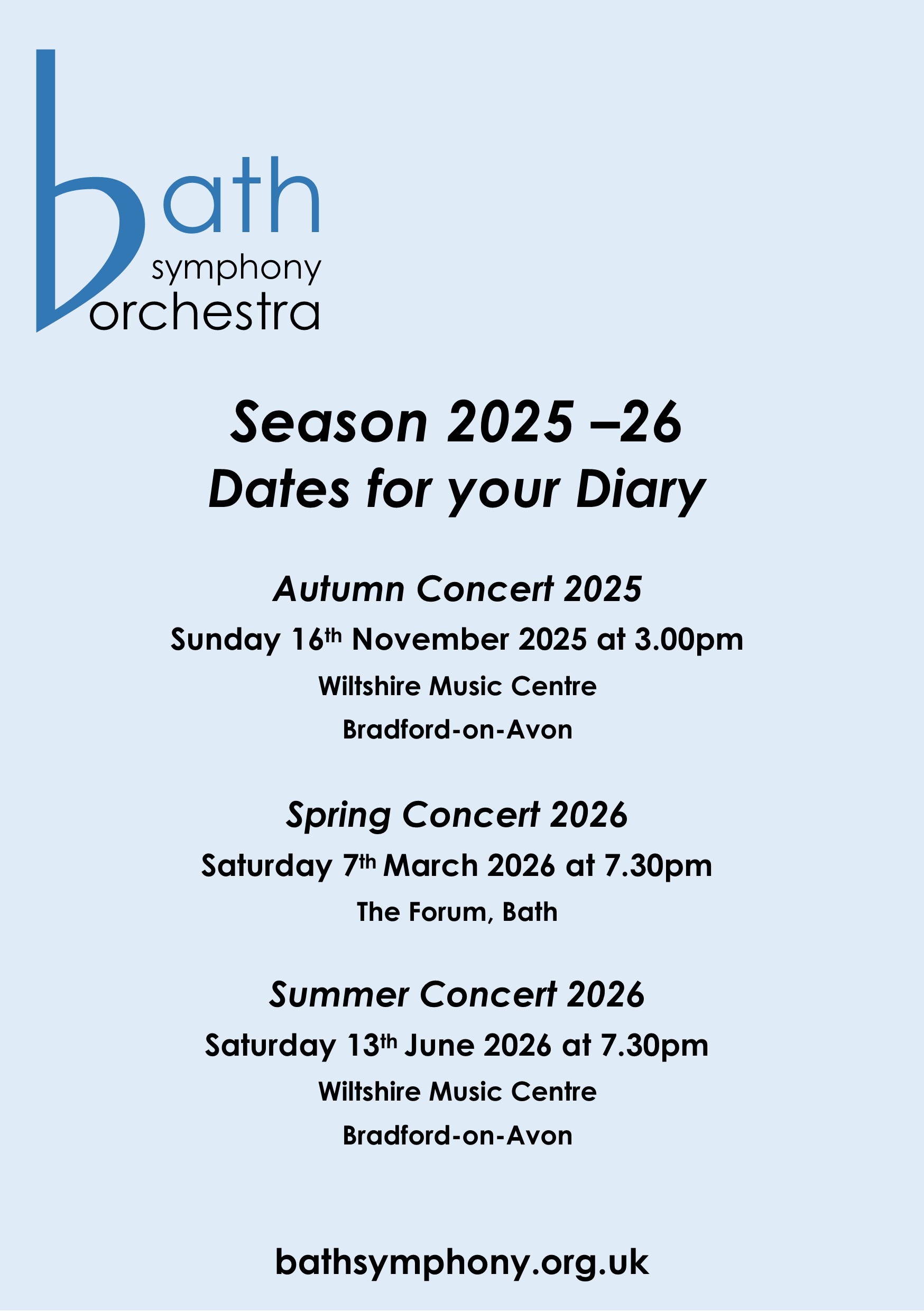 bath
symphony
orchestra

Season 2025 –26
Dates for your Diary

Autumn Concert 2025

Sunday 16th November 2025 at 3.00pm

Wiltshire Music Centre

Bradford-on-Avon

Spring Concert 2026

Saturday 7th March 2026 at 7.30pm

The Forum, Bath

Summer Concert 2026

Saturday 13th June 2026 at 7.30pm

Wiltshire Music Centre

Bradford-on-Avon

bathsymphony.org.uk